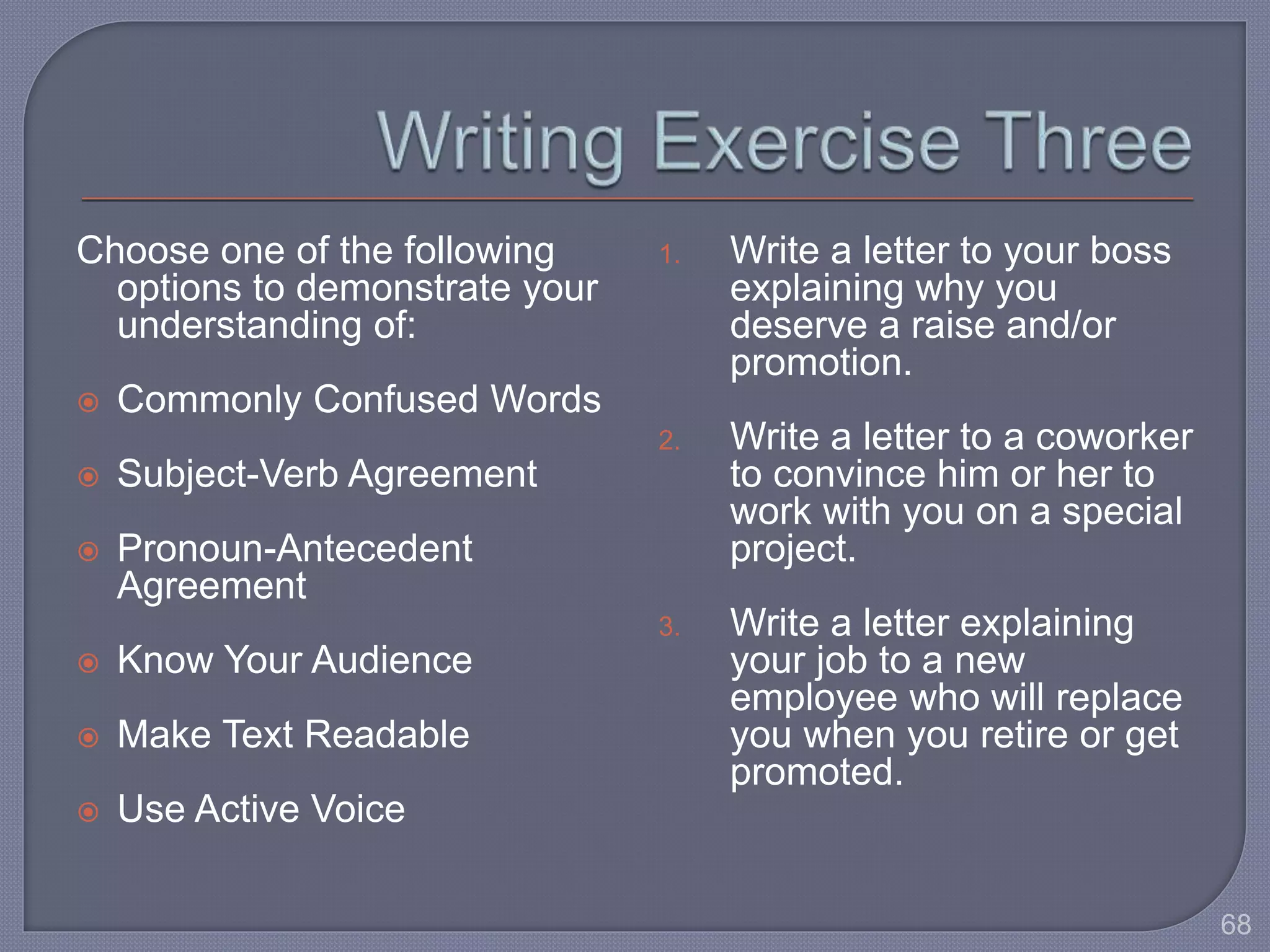 Writing Exercise Three

Choose one of the following options to demonstrate your understanding of:

- Commonly Confused Words
- Subject-Verb Agreement
- Pronoun-Antecedent Agreement
- Know Your Audience
- Make Text Readable
- Use Active Voice

1. Write a letter to your boss explaining why you deserve a raise and/or promotion.

2. Write a letter to a coworker to convince him or her to work with you on a special project.

3. Write a letter explaining your job to a new employee who will replace you when you retire or get promoted.

68